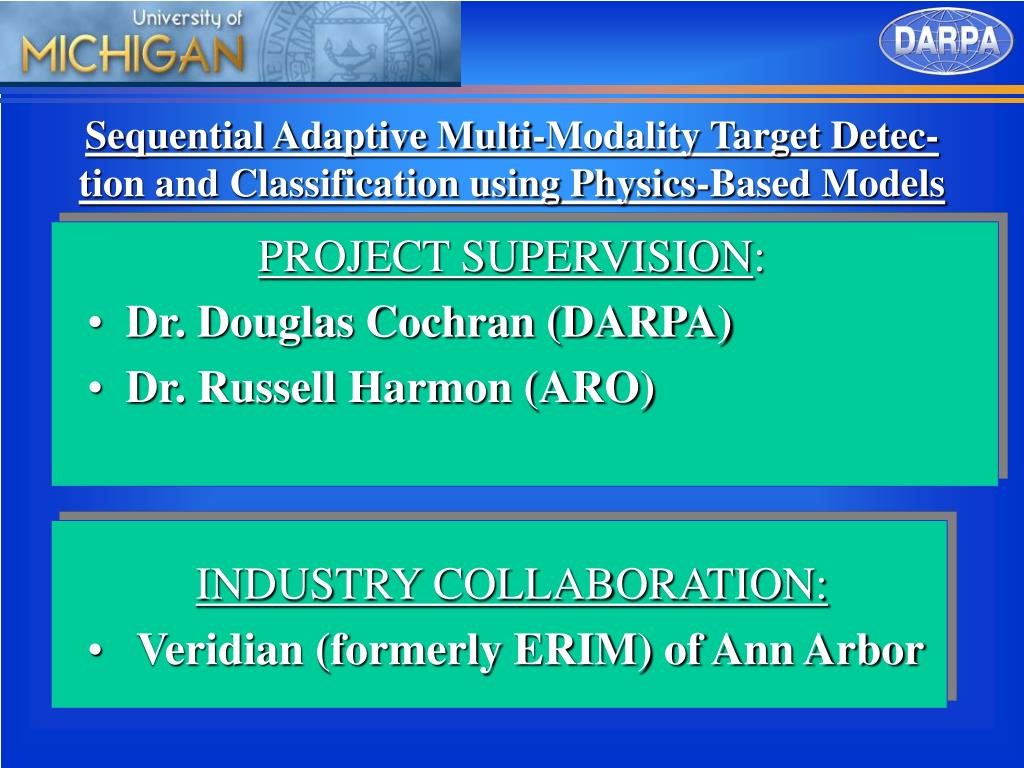 University of
MICHIGAN

DARPA

Sequential Adaptive Multi-Modality Target Detection and Classification using Physics-Based Models

PROJECT SUPERVISION:
• Dr. Douglas Cochran (DARPA)
• Dr. Russell Harmon (ARO)

INDUSTRY COLLABORATION:
• Veridian (formerly ERIM) of Ann Arbor